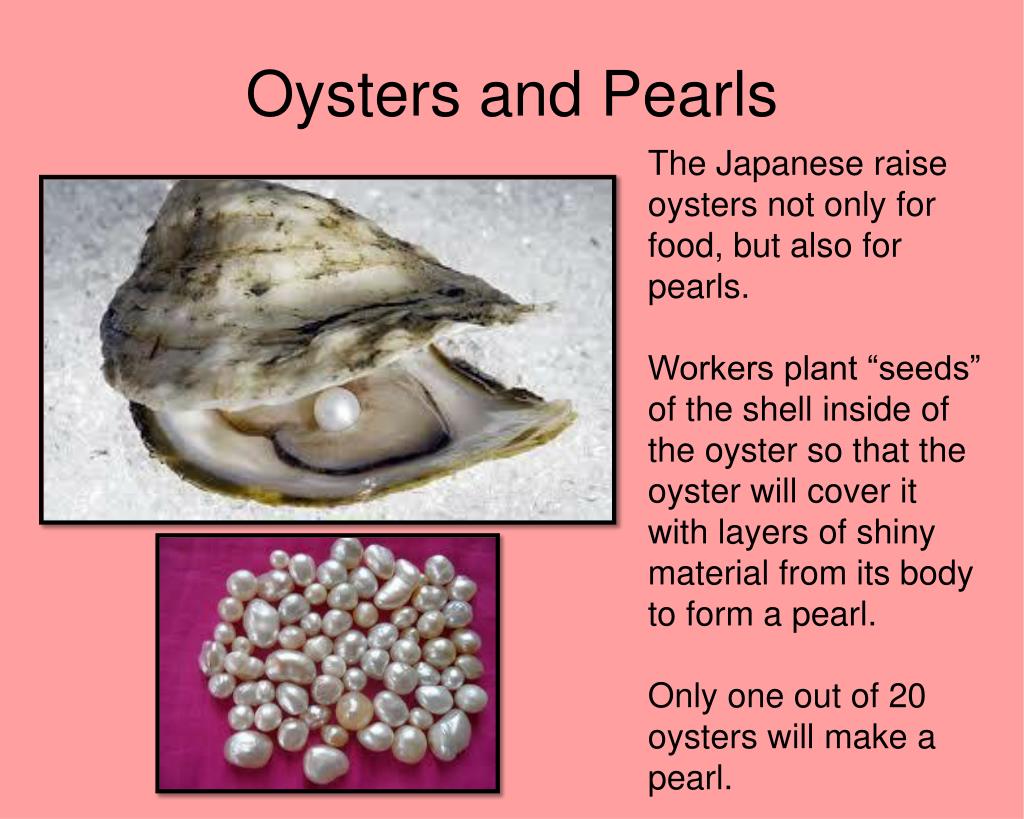 Oysters and Pearls

The Japanese raise oysters not only for food, but also for pearls.

Workers plant “seeds” of the shell inside of the oyster so that the oyster will cover it with layers of shiny material from its body to form a pearl.

Only one out of 20 oysters will make a pearl.